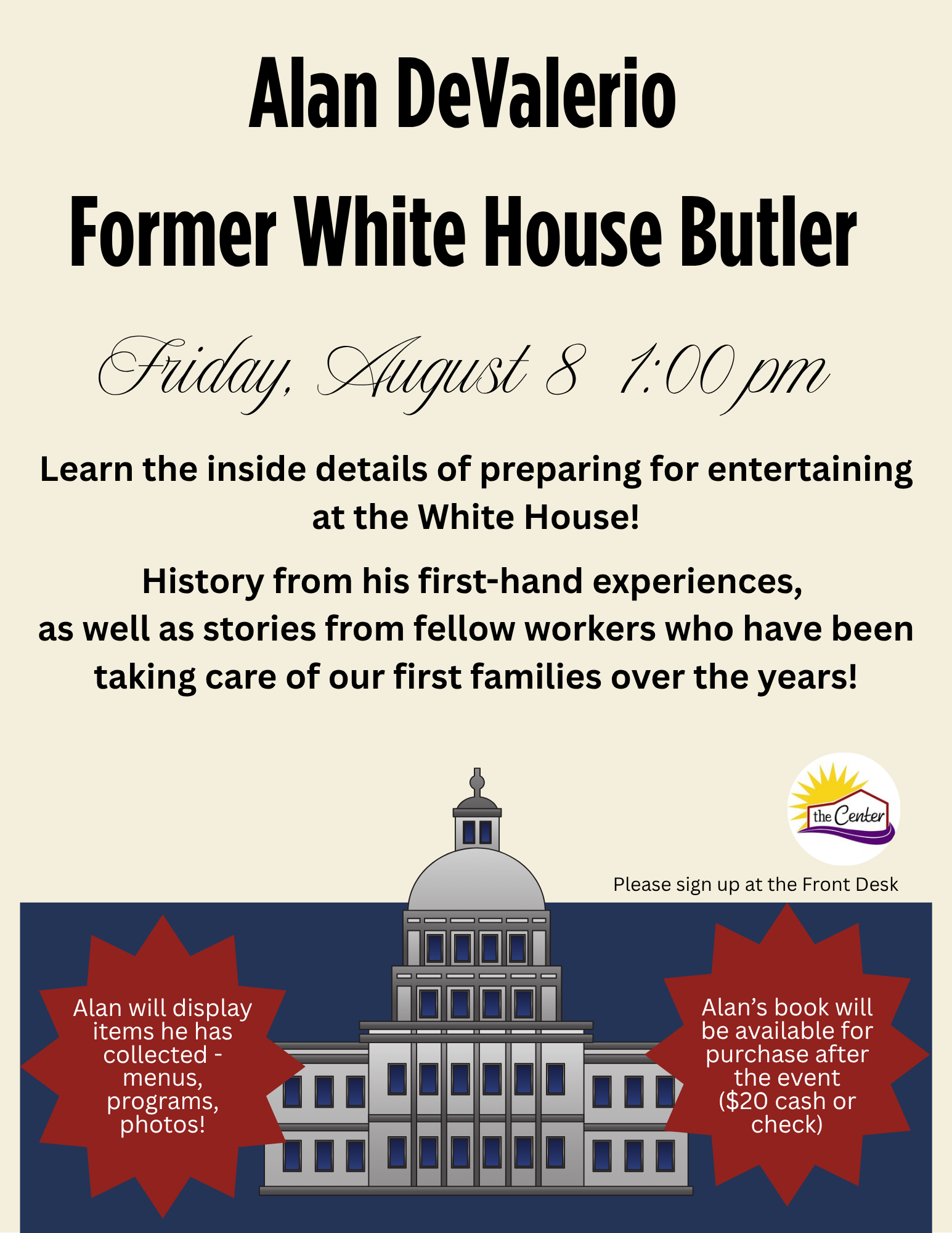 Alan DeValerio

Former White House Butler

Friday, August 8 1:00 pm

Learn the inside details of preparing for entertaining at the White House!

History from his first-hand experiences, as well as stories from fellow workers who have been taking care of our first families over the years!

the Center

Please sign up at the Front Desk

Alan will display items he has collected - menus, programs, photos!

Alan's book will be available for purchase after the event ($20 cash or check)